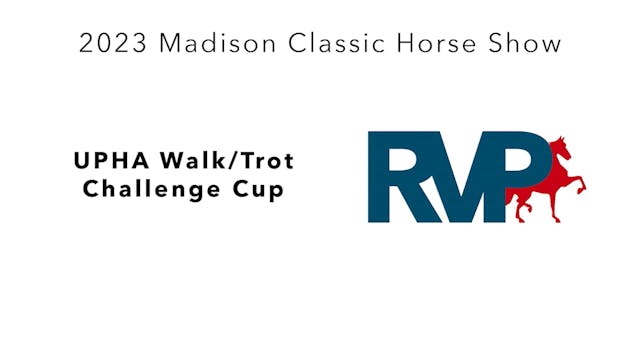 2023 Madison Classic Horse Show

UPHA Walk/Trot Challenge Cup

RVP